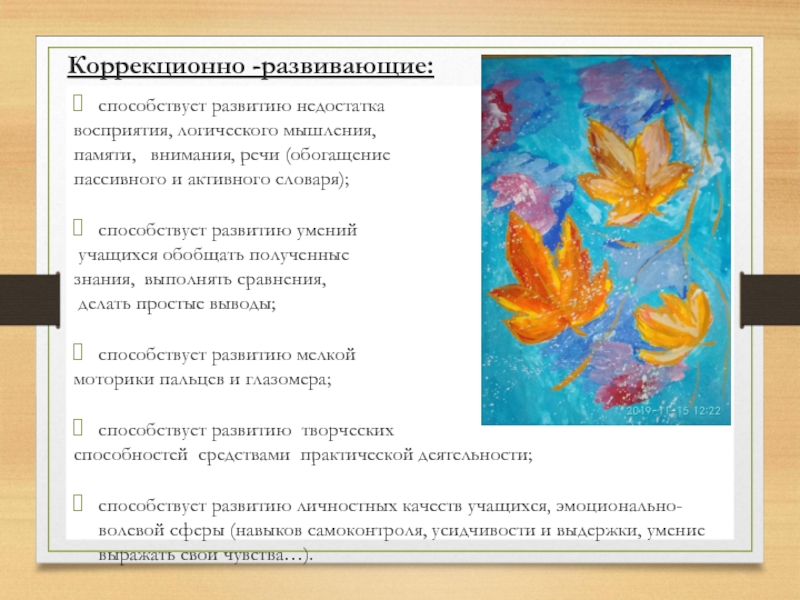 Коррекционно -развивающие:

способствует развитию недостатка восприятия, логического мышления, памяти, внимания, речи (обогащение пассивного и активного словаря);

способствует развитию умений учащихся обобщать полученные знания, выполнять сравнения, делать простые выводы;

способствует развитию мелкой моторики пальцев и глазомера;

способствует развитию творческих способностей средствами практической деятельности;

способствует развитию личностных качеств учащихся, эмоционально-волевой сферы (навыков самоконтроля, усидчивости и выдержки, умение выражать свои чувства…).

2019-11-15 12:22